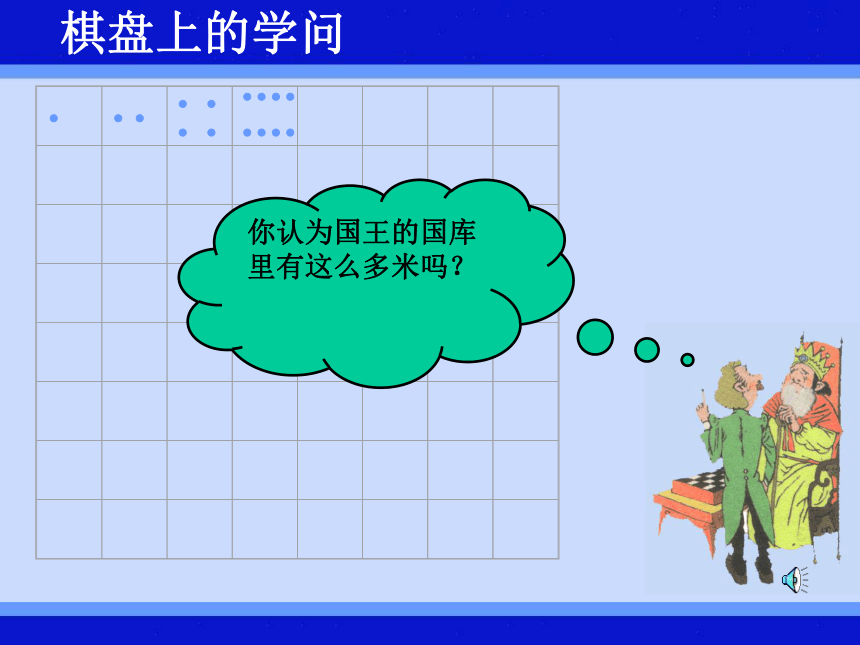 棋盘上的学问

你认为国王的国库里有这么多米吗？